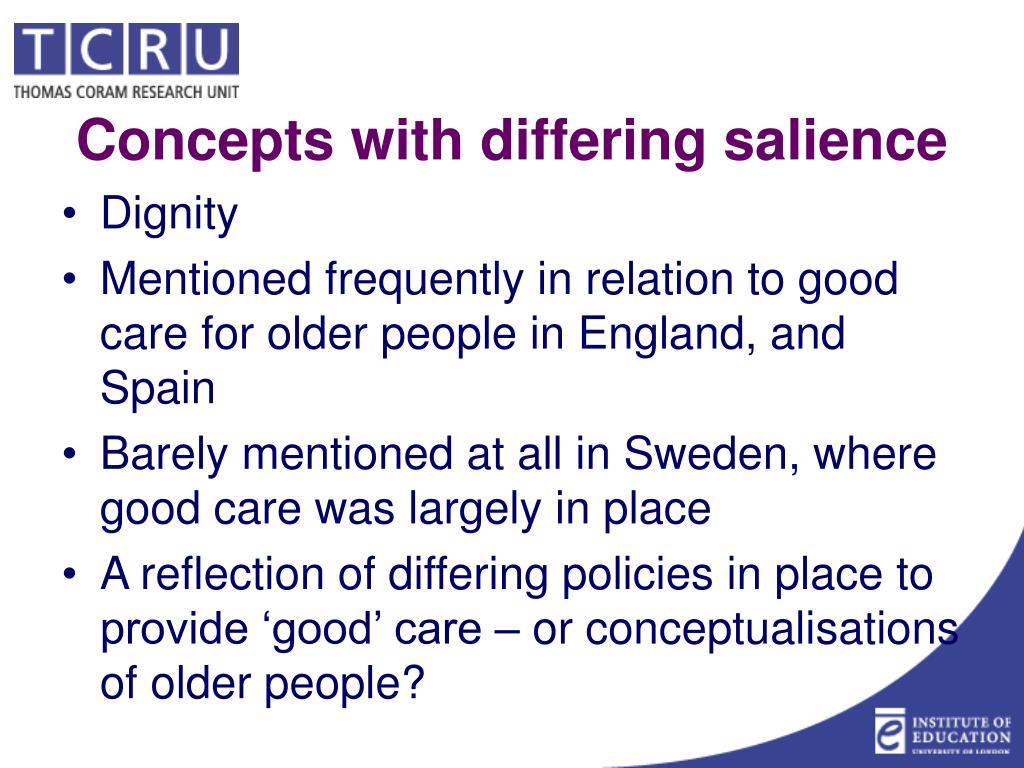 TCRU
THOMAS CORAM RESEARCH UNIT

Concepts with differing salience

• Dignity
• Mentioned frequently in relation to good care for older people in England, and Spain
• Barely mentioned at all in Sweden, where good care was largely in place
• A reflection of differing policies in place to provide ‘good’ care – or conceptualisations of older people?

INSTITUTE OF EDUCATION
UNIVERSITY OF LONDON